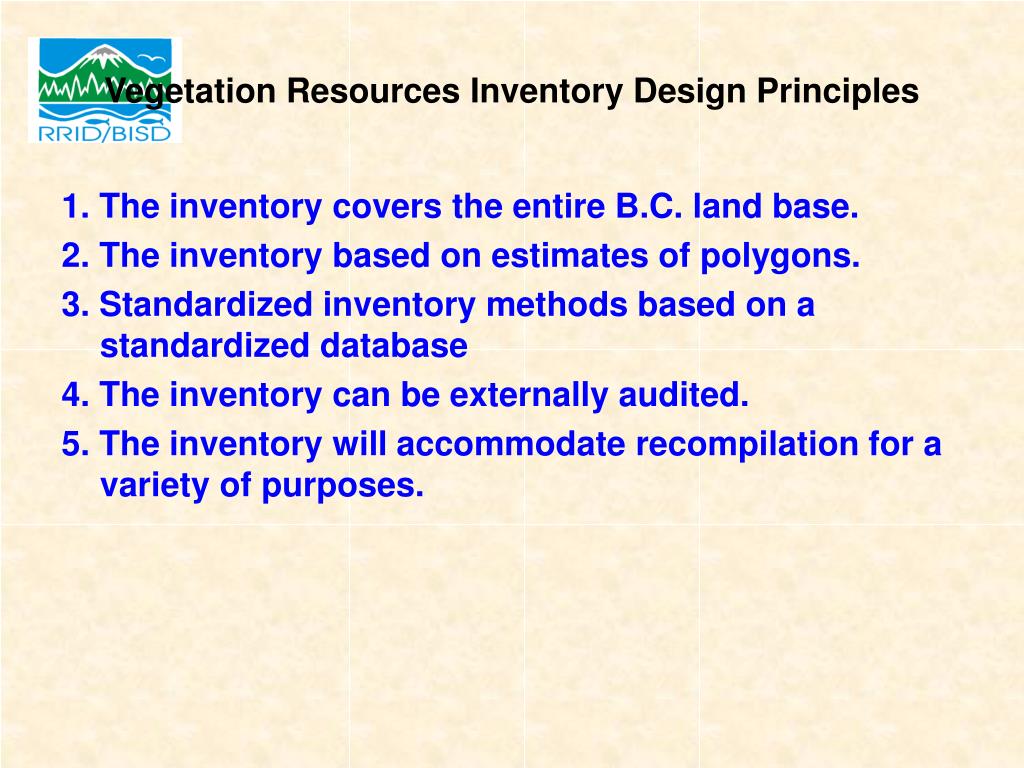 RRID/BISD

Vegetation Resources Inventory Design Principles

1. The inventory covers the entire B.C. land base.
2. The inventory based on estimates of polygons.
3. Standardized inventory methods based on a standardized database
4. The inventory can be externally audited.
5. The inventory will accommodate recompilation for a variety of purposes.